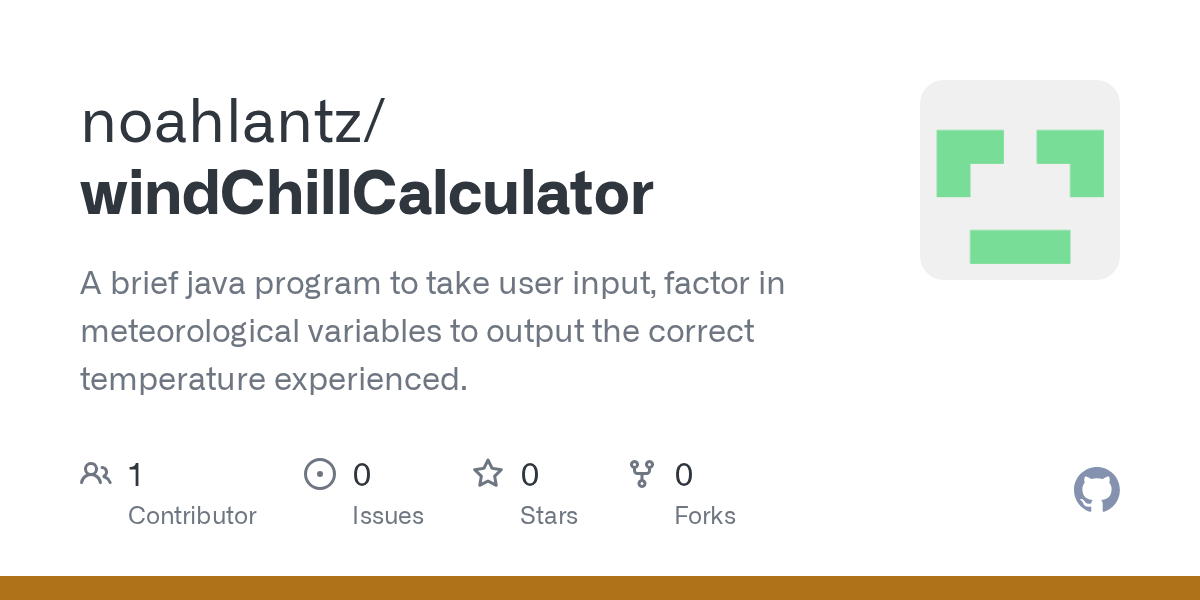 noahlantz/
windChillCalculator

A brief java program to take user input, factor in meteorological variables to output the correct temperature experienced.

1
Contributor

0
Issues

0
Stars

0
Forks